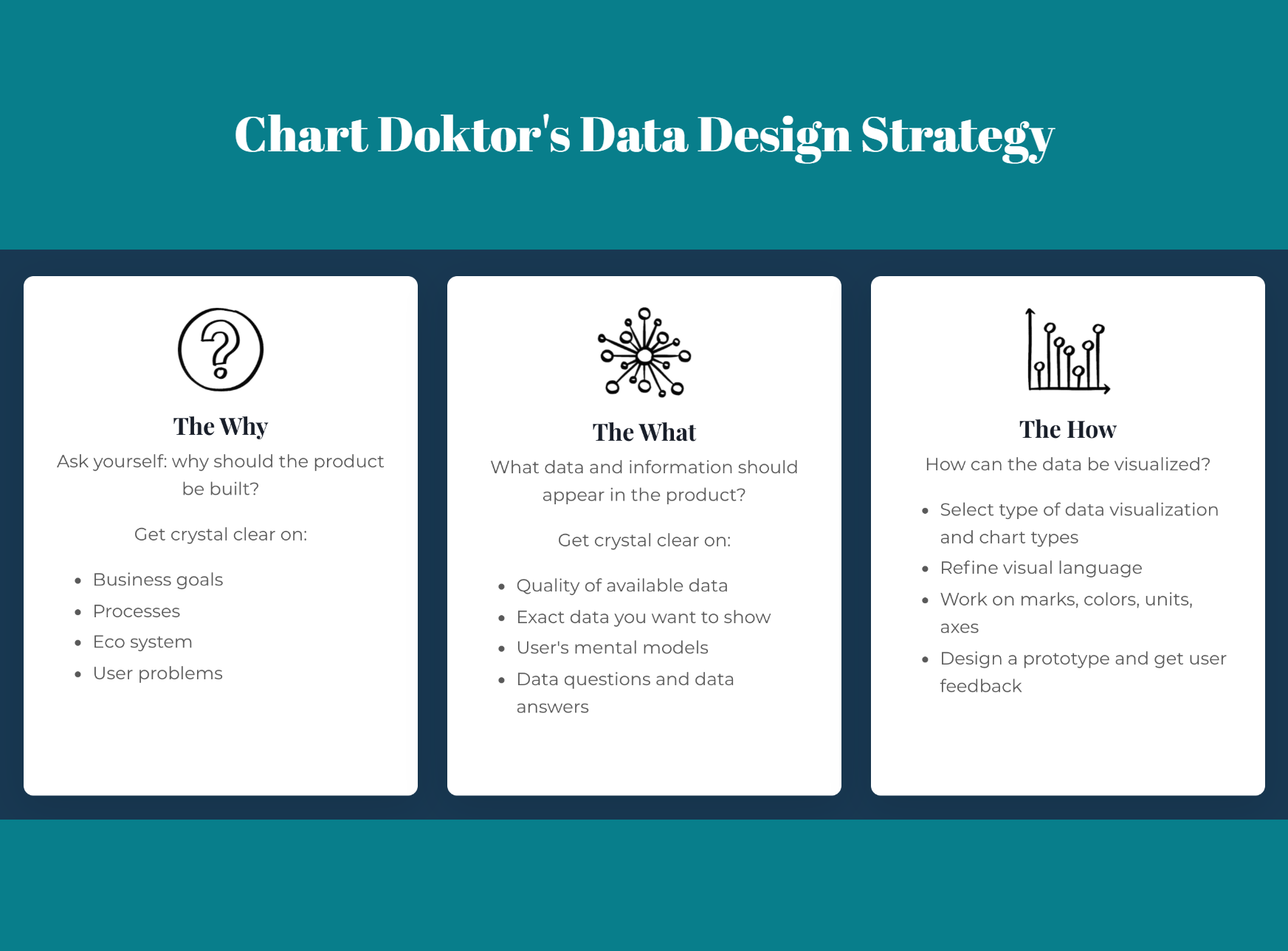 Chart Doktor's Data Design Strategy

The Why

Ask yourself: why should the product be built?

Get crystal clear on:

- Business goals
- Processes
- Eco system
- User problems

The What

What data and information should appear in the product?

Get crystal clear on:

- Quality of available data
- Exact data you want to show
- User's mental models
- Data questions and data answers

The How

How can the data be visualized?

- Select type of data visualization and chart types
- Refine visual language
- Work on marks, colors, units, axes
- Design a prototype and get user feedback